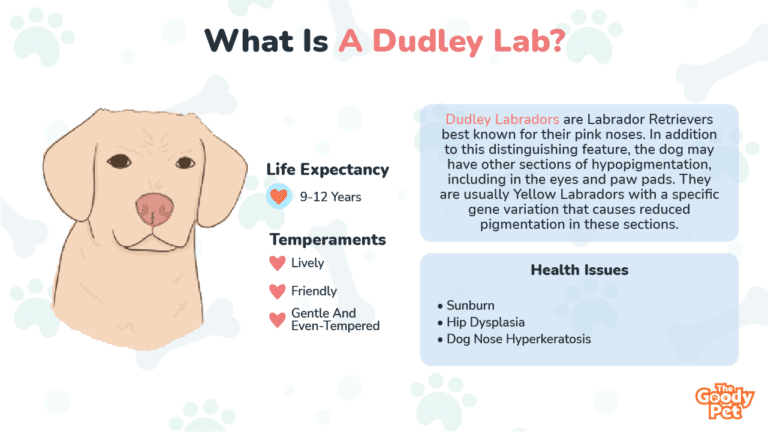 What Is A Dudley Lab?

Life Expectancy

9-12 Years

Temperaments

Lively

Friendly

Gentle And Even-Tempered

Dudley Labradors are Labrador Retrievers best known for their pink noses. In addition to this distinguishing feature, the dog may have other sections of hypopigmentation, including in the eyes and paw pads. They are usually Yellow Labradors with a specific gene variation that causes reduced pigmentation in these sections.

Health Issues

• Sunburn
• Hip Dysplasia
• Dog Nose Hyperkeratosis

The Goody Pet